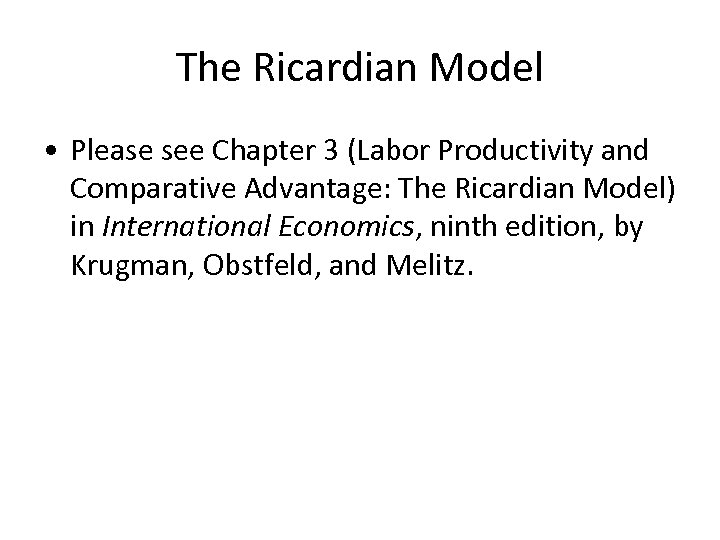 The Ricardian Model

• Please see Chapter 3 (Labor Productivity and Comparative Advantage: The Ricardian Model) in International Economics, ninth edition, by Krugman, Obstfeld, and Melitz.